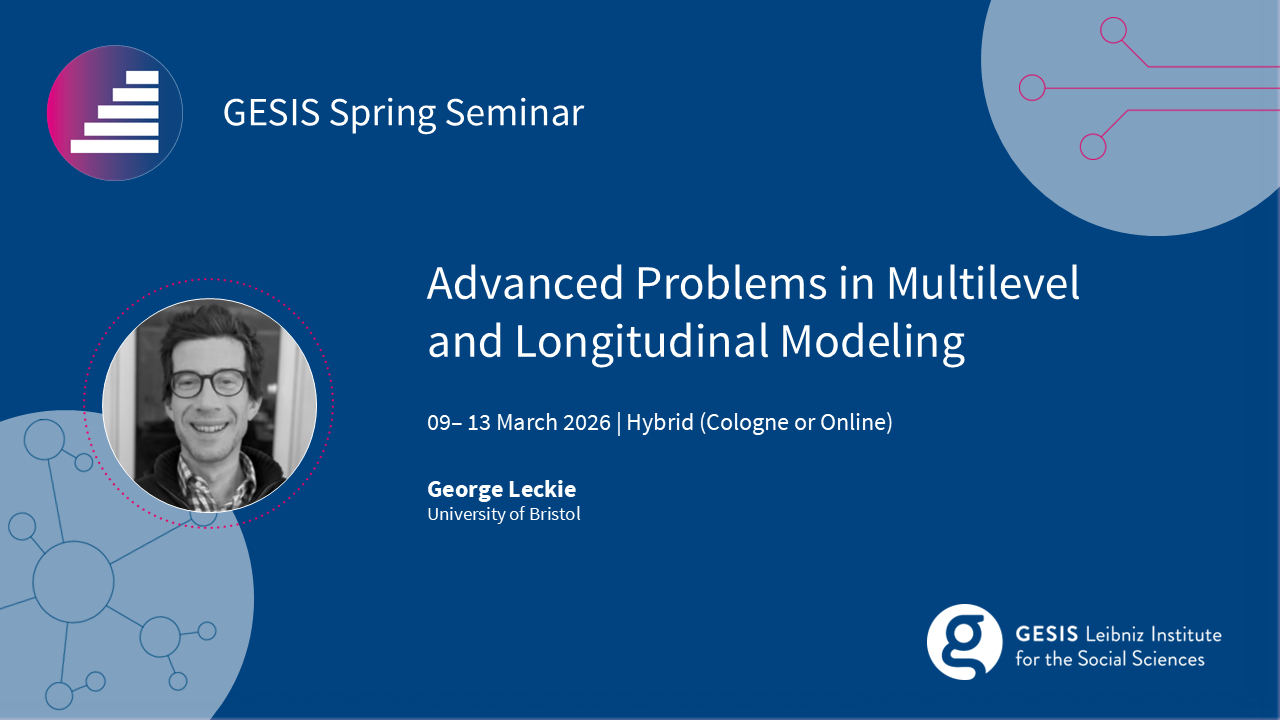 GESIS Spring Seminar

Advanced Problems in Multilevel and Longitudinal Modeling

09– 13 March 2026 | Hybrid (Cologne or Online)

George Leckie
University of Bristol

GESIS Leibniz Institute for the Social Sciences